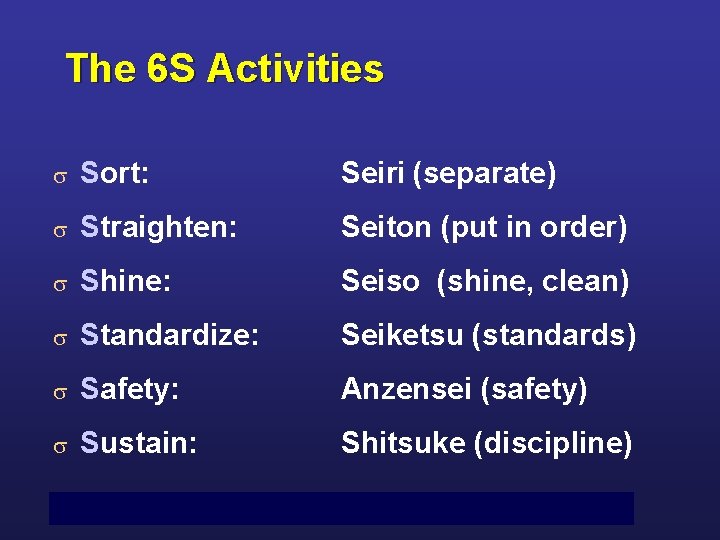 The 6S Activities

σ Sort: Seiri (separate)

σ Straighten: Seiton (put in order)

σ Shine: Seiso (shine, clean)

σ Standardize: Seiketsu (standards)

σ Safety: Anzensei (safety)

σ Sustain: Shitsuke (discipline)